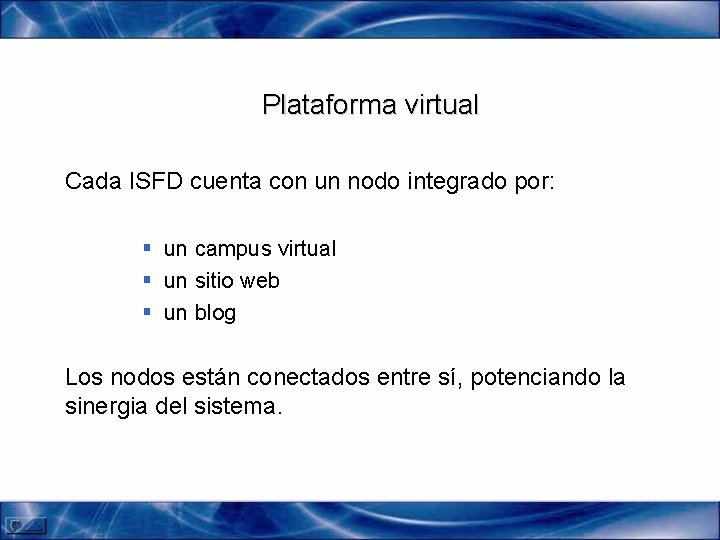 Plataforma virtual

Cada ISFD cuenta con un nodo integrado por:

- un campus virtual
- un sitio web
- un blog

Los nodos están conectados entre sí, potenciando la sinergia del sistema.